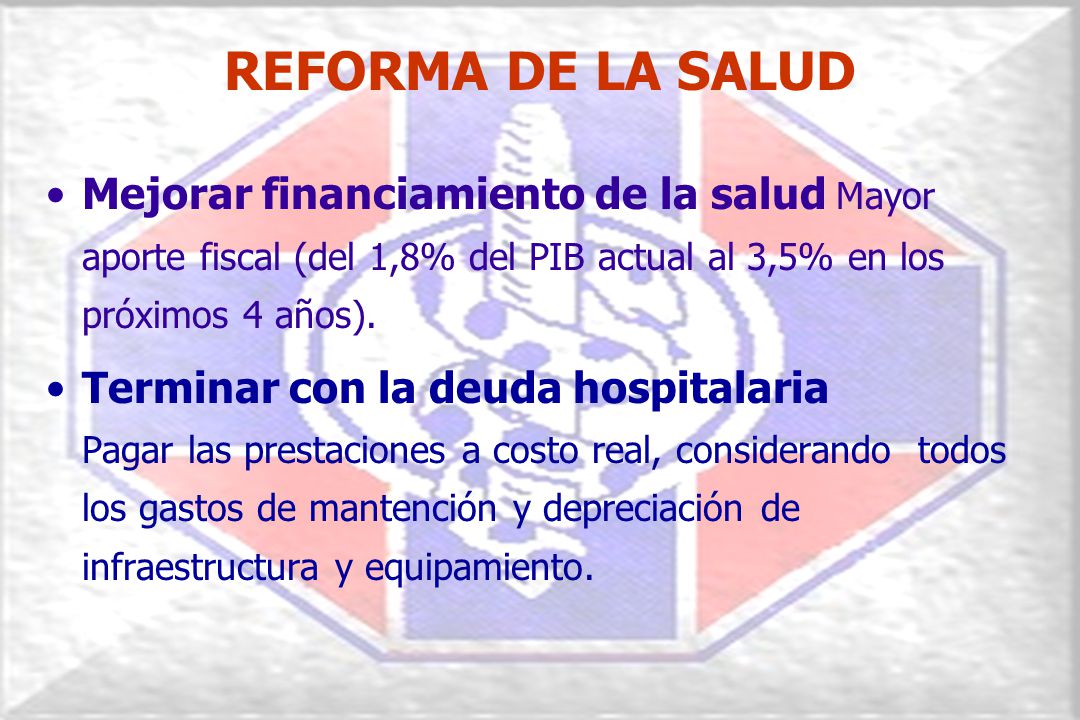 REFORMA DE LA SALUD

• Mejorar financiamiento de la salud Mayor aporte fiscal (del 1,8% del PIB actual al 3,5% en los próximos 4 años).

• Terminar con la deuda hospitalaria
Pagar las prestaciones a costo real, considerando todos los gastos de mantención y depreciación de infraestructura y equipamiento.